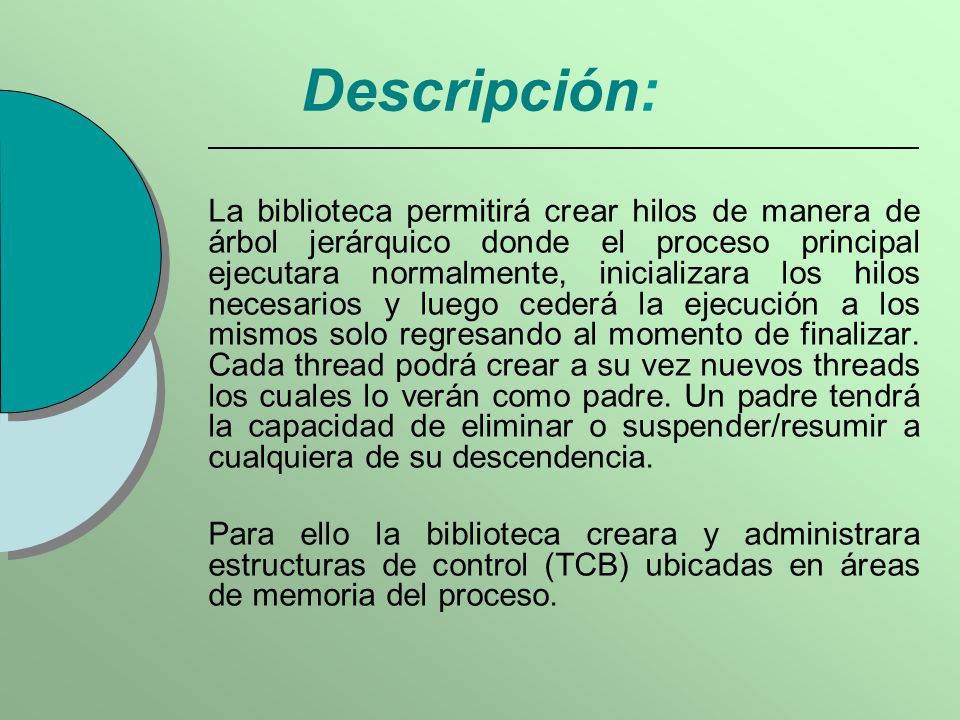 Descripción:

La biblioteca permitirá crear hilos de manera de árbol jerárquico donde el proceso principal ejecutara normalmente, inicializara los hilos necesarios y luego cederá la ejecución a los mismos solo regresando al momento de finalizar. Cada thread podrá crear a su vez nuevos threads los cuales lo verán como padre. Un padre tendrá la capacidad de eliminar o suspender/resumir a cualquiera de su descendencia.

Para ello la biblioteca creara y administrara estructuras de control (TCB) ubicadas en áreas de memoria del proceso.